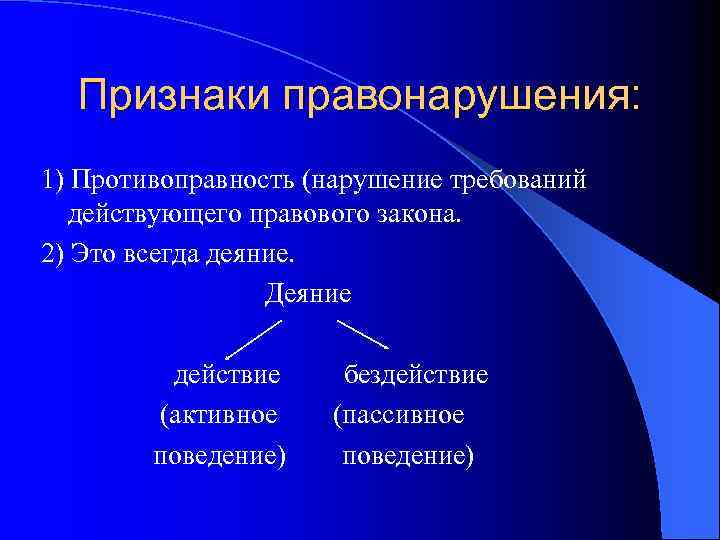 Признаки правонарушения:

1) Противоправность (нарушение требований действующего правового закона.

2) Это всегда деяние.

Деяние

действие
(активное
поведение)

бездействие
(пассивное
поведение)